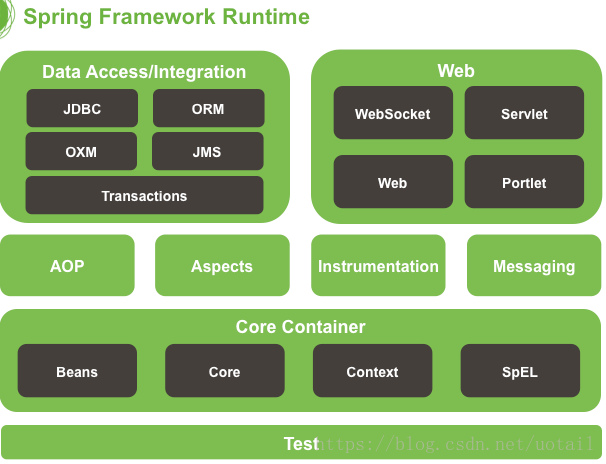 Spring Framework Runtime

Data Access/Integration

JDBC

ORM

OXM

JMS

Transactions

Web

WebSocket

Servlet

Web

Portlet

AOP

Aspects

Instrumentation

Messaging

Core Container

Beans

Core

Context

SpEL

Test

https://blog.csdn.net/uotail